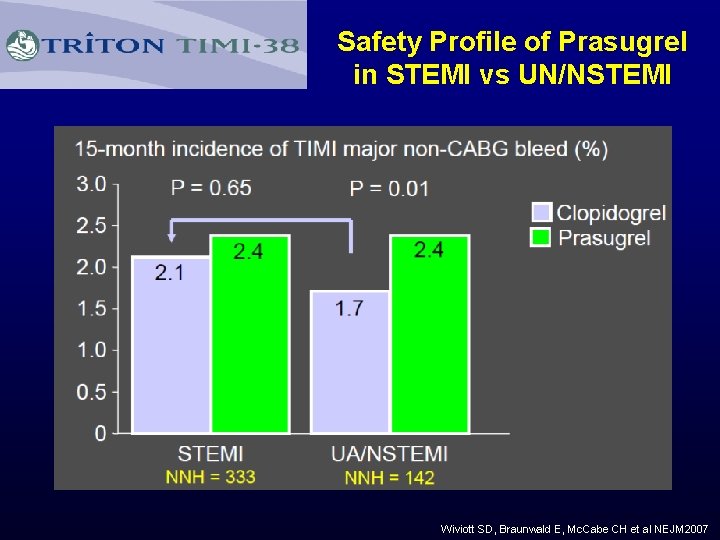 TRITON TIMI-38

Safety Profile of Prasugrel in STEMI vs UN/NSTEMI

15-month incidence of TIMI major non-CABG bleed (%)

3.0
2.5
2.0
1.5
1.0
0.5
0

P = 0.65
P = 0.01

Clopidogrel
Prasugrel

2.1
2.4
1.7
2.4

STEMI
NNH = 333
UA/NSTEMI
NNH = 142

Wiviott SD, Braunwald E, McCabe CH et al NEJM2007